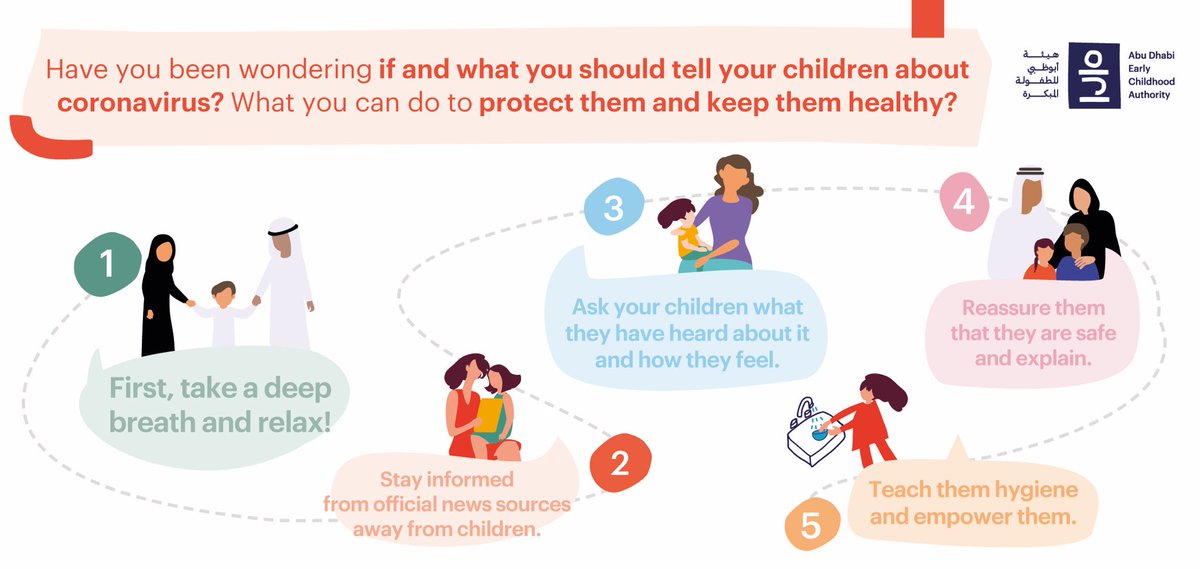 Have you been wondering if and what you should tell your children about coronavirus? What you can do to protect them and keep them healthy?

هيئة أبوظبي للطفولة المبكرة

Abu Dhabi Early Childhood Authority

1

First, take a deep breath and relax!

2

Stay informed from official news sources away from children.

3

Ask your children what they have heard about it and how they feel.

4

Reassure them that they are safe and explain.

5

Teach them hygiene and empower them.